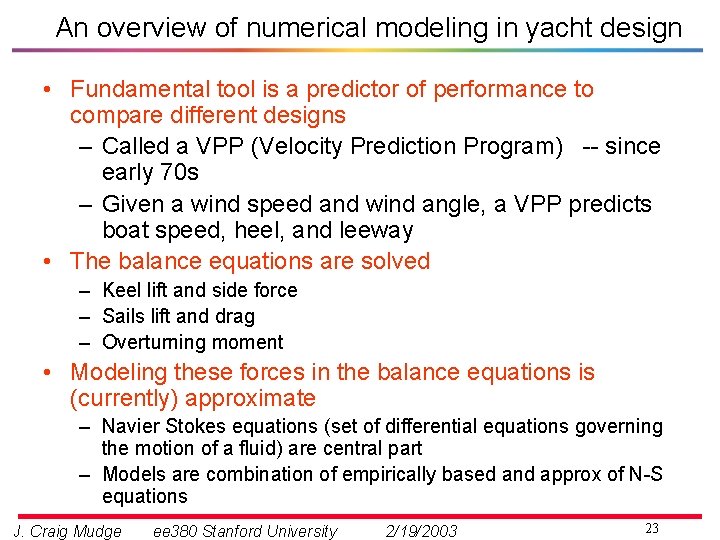 An overview of numerical modeling in yacht design

• Fundamental tool is a predictor of performance to compare different designs
  – Called a VPP (Velocity Prediction Program) -- since early 70s
  – Given a wind speed and wind angle, a VPP predicts boat speed, heel, and leeway
• The balance equations are solved
  – Keel lift and side force
  – Sails lift and drag
  – Overturning moment
• Modeling these forces in the balance equations is (currently) approximate
  – Navier Stokes equations (set of differential equations governing the motion of a fluid) are central part
  – Models are combination of empirically based and approx of N-S equations

J. Craig Mudge ee380 Stanford University 2/19/2003 23